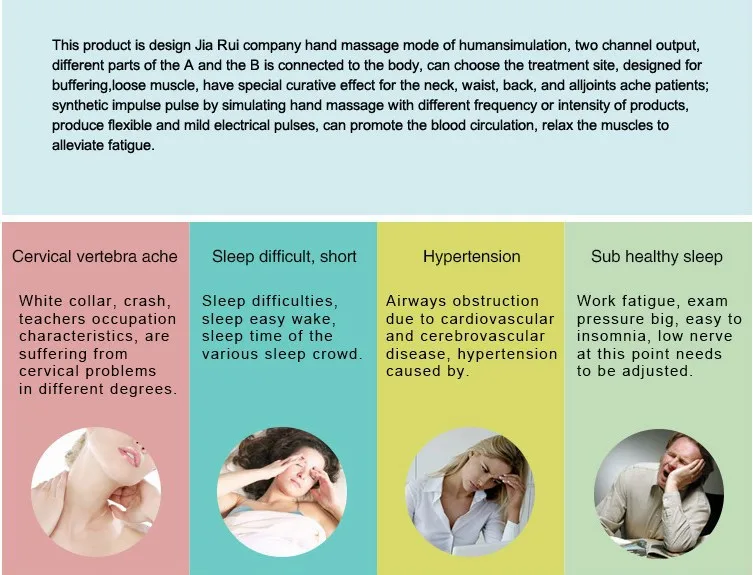 This product is design Jia Rui company hand massage mode of humansimulation, two channel output, different parts of the A and the B is connected to the body, can choose the treatment site, designed for buffering,loose muscle, have special curative effect for the neck, waist, back, and alljoints ache patients; synthetic impulse pulse by simulating hand massage with different frequency or intensity of products, produce flexible and mild electrical pulses, can promote the blood circulation, relax the muscles to alleviate fatigue.

Cervical vertebra ache

White collar, crash, teachers occupation characteristics, are suffering from cervical problems in different degrees.

Sleep difficult, short

Sleep difficulties, sleep easy wake, sleep time of the various sleep crowd.

Hypertension

Airways obstruction due to cardiovascular and cerebrovascular disease, hypertension caused by.

Sub healthy sleep

Work fatigue, exam pressure big, easy to insomnia, low nerve at this point needs to be adjusted.